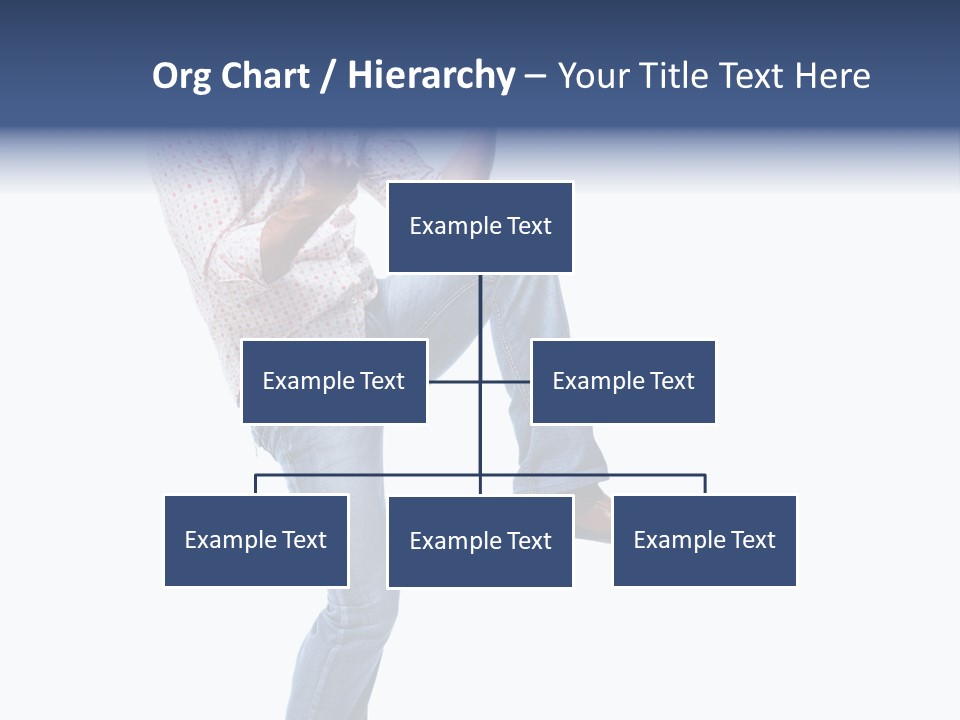 Org Chart / Hierarchy – Your Title Text Here

Example Text

Example Text

Example Text

Example Text

Example Text

Example Text